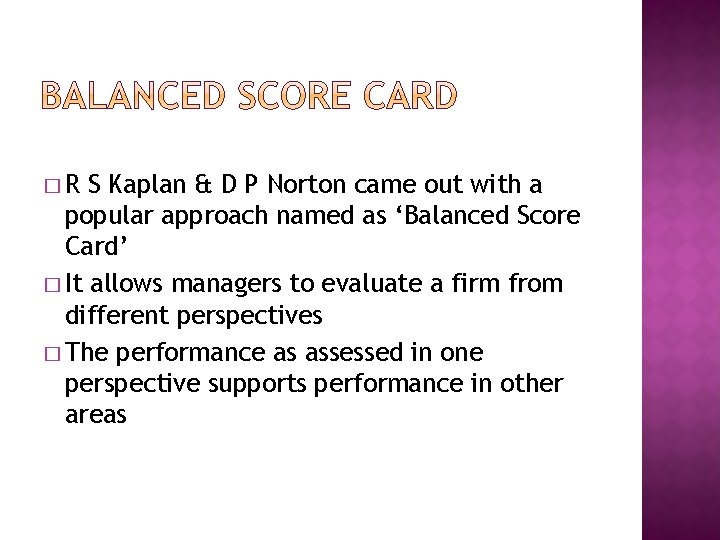 BALANCED SCORE CARD

□ R S Kaplan & D P Norton came out with a popular approach named as ‘Balanced Score Card’

□ It allows managers to evaluate a firm from different perspectives

□ The performance as assessed in one perspective supports performance in other areas